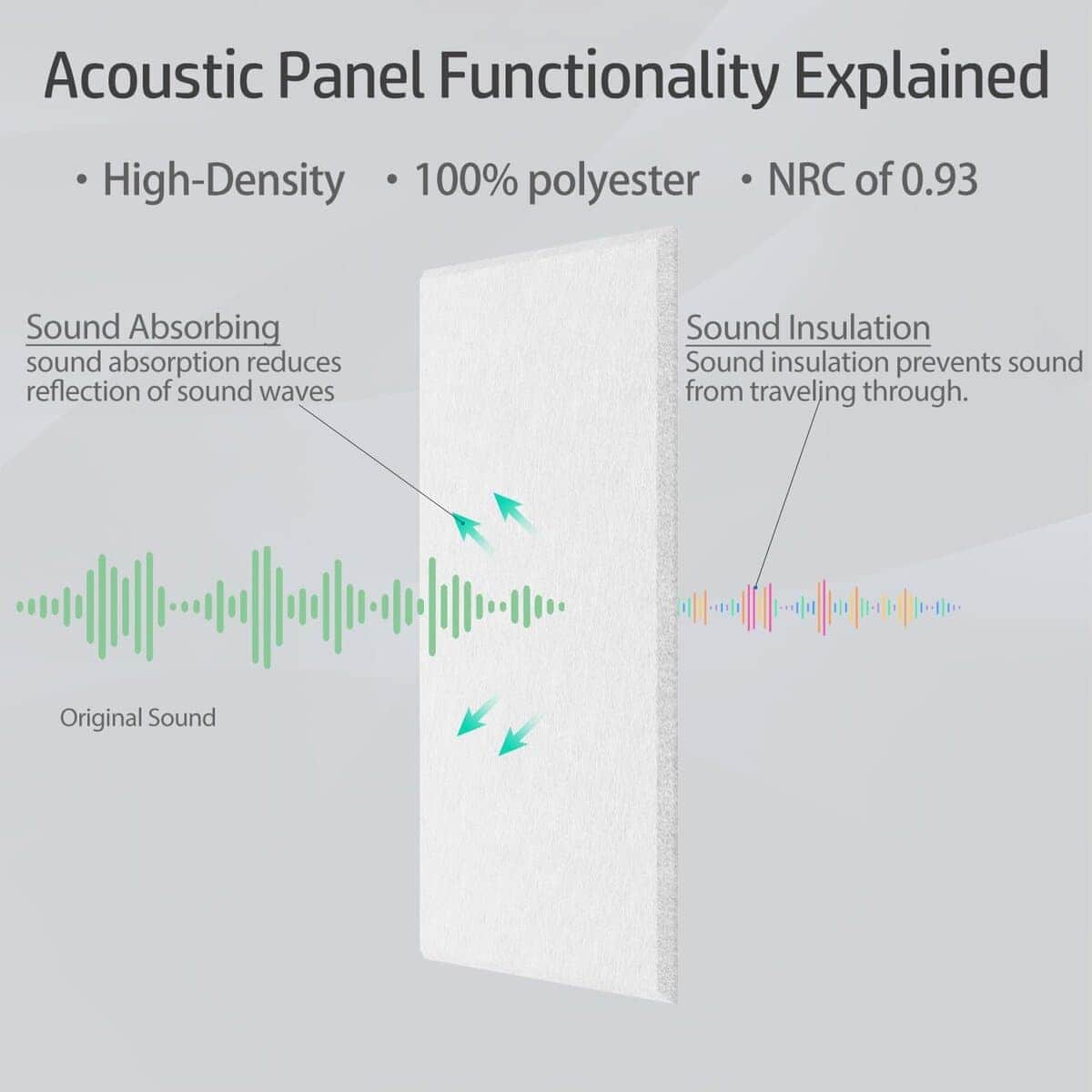 Acoustic Panel Functionality Explained

• High-Density • 100% polyester • NRC of 0.93

Sound Absorbing
sound absorption reduces reflection of sound waves

Sound Insulation
Sound insulation prevents sound from traveling through.

Original Sound